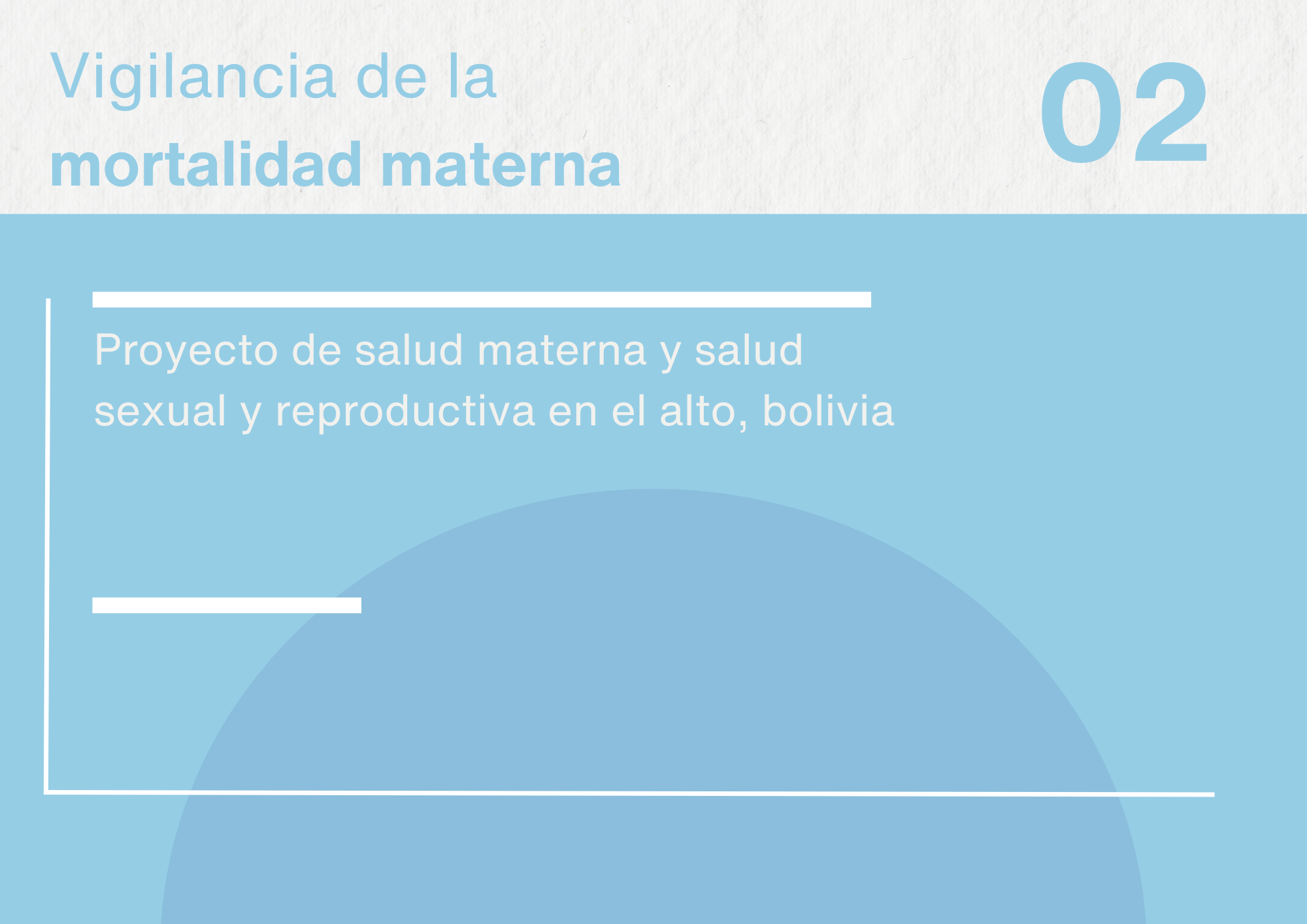 Vigilancia de la
mortalidad materna

02

Proyecto de salud materna y salud sexual y reproductiva en el alto, bolivia